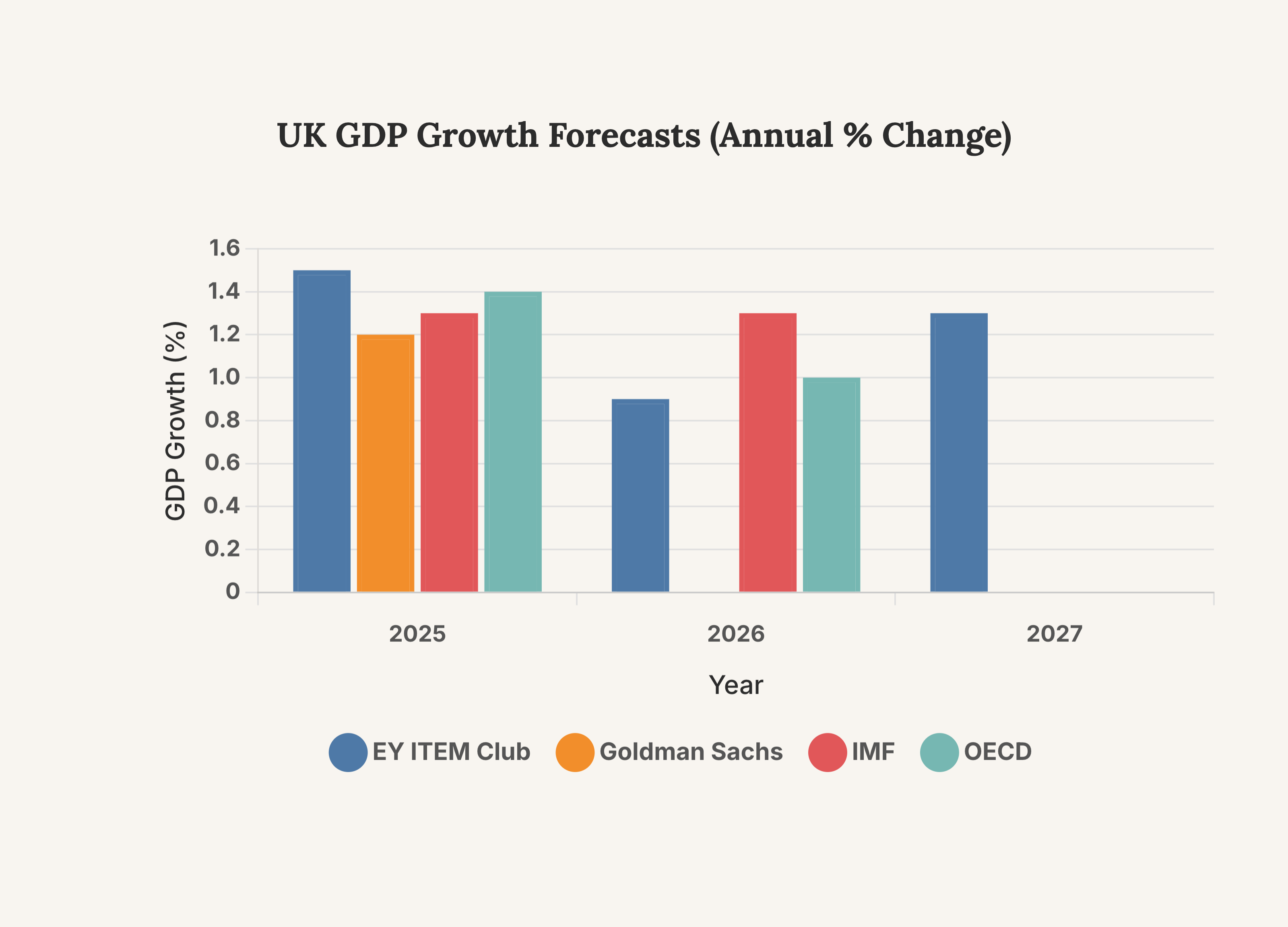 UK GDP Growth Forecasts (Annual % Change)

GDP Growth (%)

1.6
1.4
1.2
1.0
0.8
0.6
0.4
0.2
0

2025
2026
2027

Year

EY ITEM Club
Goldman Sachs
IMF
OECD